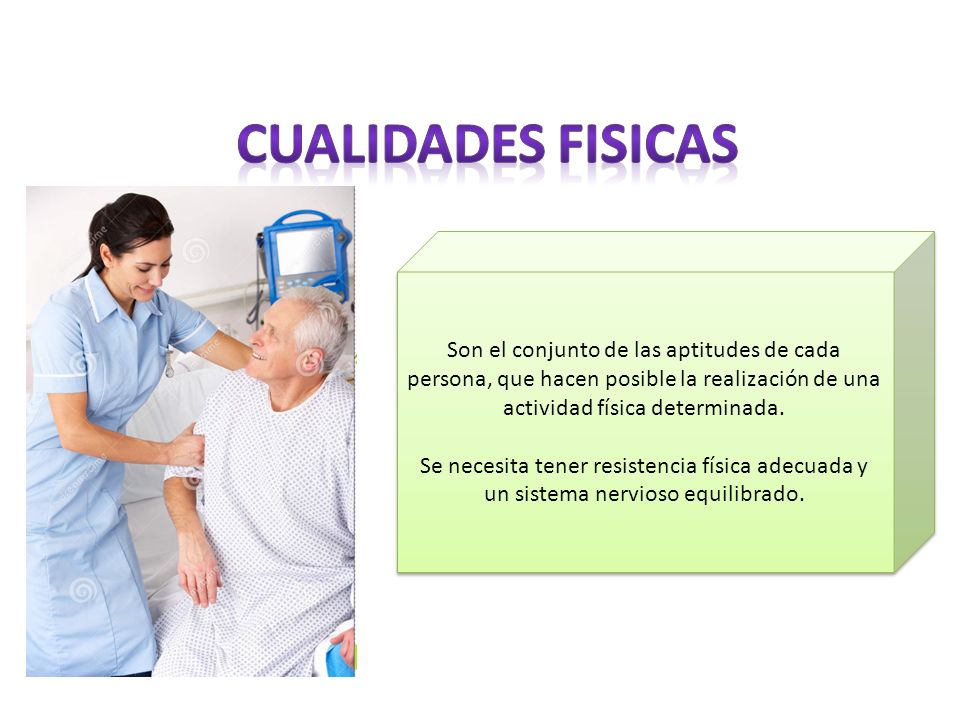 CUALIDADES FISICAS

Son el conjunto de las aptitudes de cada persona, que hacen posible la realización de una actividad física determinada.

Se necesita tener resistencia física adecuada y un sistema nervioso equilibrado.